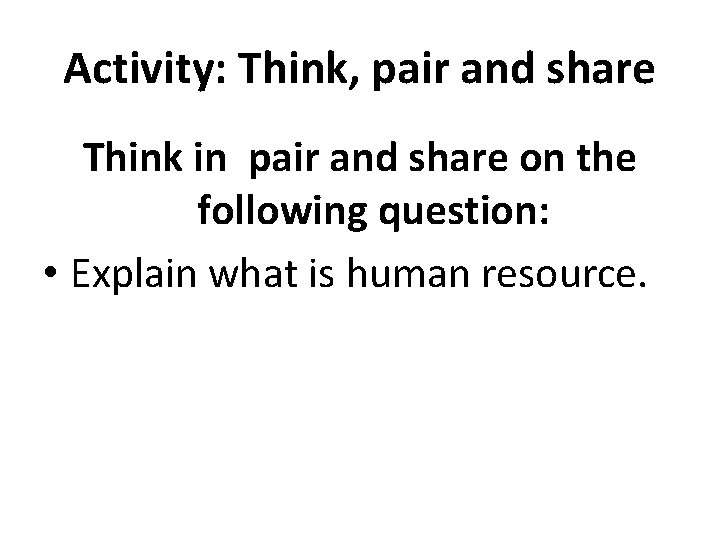 Activity: Think, pair and share

Think in pair and share on the following question:

• Explain what is human resource.